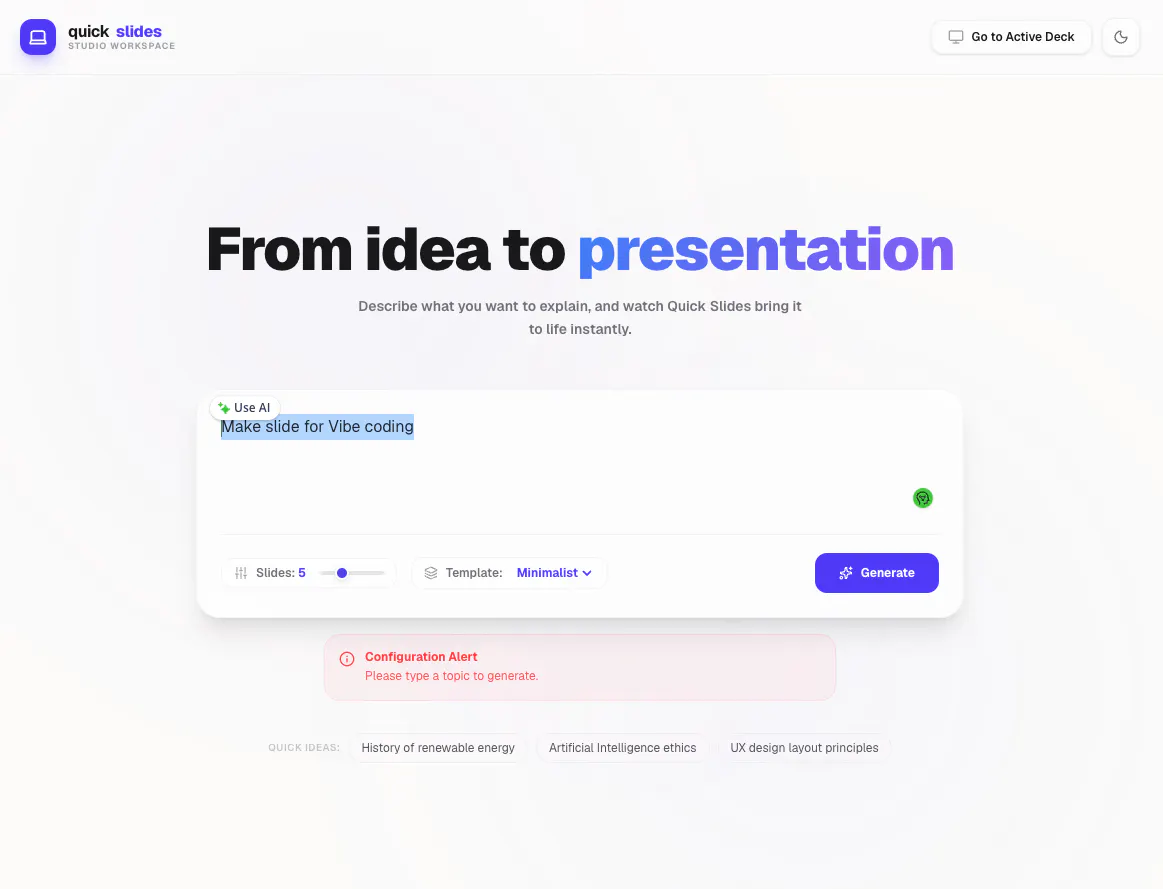 quick slides
STUDIO WORKSPACE

Go to Active Deck

From idea to presentation

Describe what you want to explain, and watch Quick Slides bring it to life instantly.

Use AI

Make slide for Vibe coding

Slides: 5

Template: Minimalist

Generate

Configuration Alert
Please type a topic to generate.

QUICK IDEAS: History of renewable energy Artificial Intelligence ethics UX design layout principles